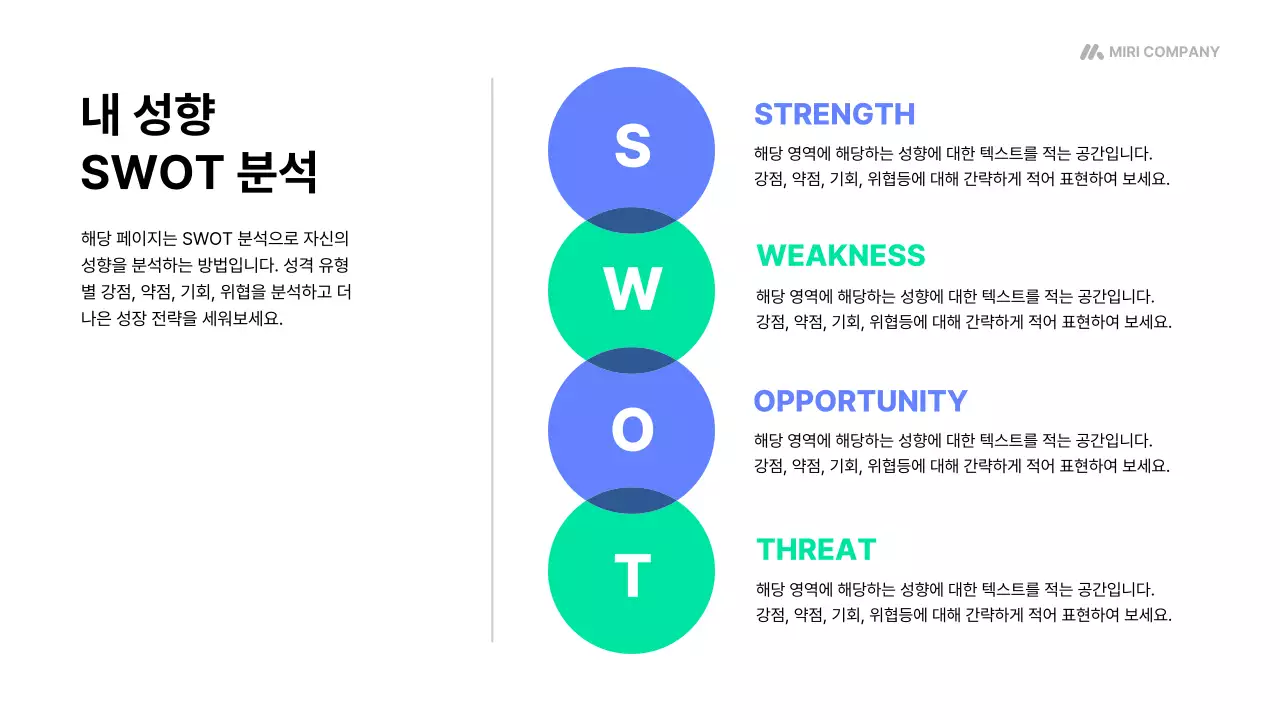 MIRI COMPANY

내 성향
SWOT 분석

해당 페이지는 SWOT 분석으로 자신의 성향을 분석하는 방법입니다. 성격 유형별 강점, 약점, 기회, 위협을 분석하고 더 나은 성장 전략을 세워보세요.

S

STRENGTH

해당 영역에 해당하는 성향에 대한 텍스트를 적는 공간입니다. 강점, 약점, 기회, 위협등에 대해 간략하게 적어 표현하여 보세요.

W

WEAKNESS

해당 영역에 해당하는 성향에 대한 텍스트를 적는 공간입니다. 강점, 약점, 기회, 위협등에 대해 간략하게 적어 표현하여 보세요.

O

OPPORTUNITY

해당 영역에 해당하는 성향에 대한 텍스트를 적는 공간입니다. 강점, 약점, 기회, 위협등에 대해 간략하게 적어 표현하여 보세요.

T

THREAT

해당 영역에 해당하는 성향에 대한 텍스트를 적는 공간입니다. 강점, 약점, 기회, 위협등에 대해 간략하게 적어 표현하여 보세요.